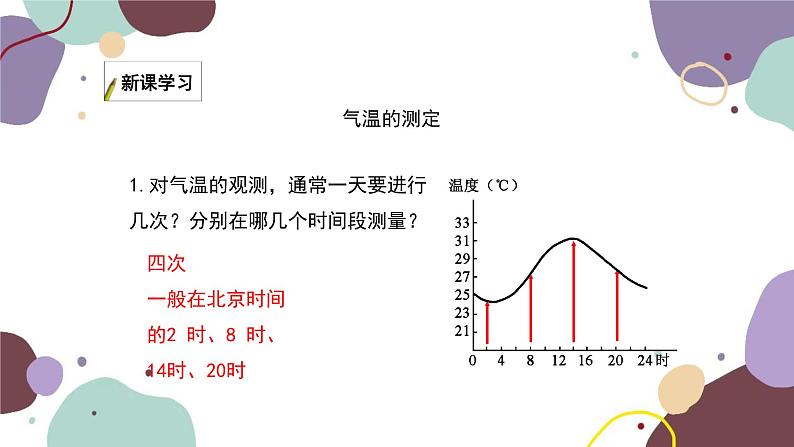 新课学习

气温的测定

1. 对气温的观测，通常一天要进行几次？分别在哪几个时间段测量？

四次

一般在北京时间的2 时、8 时、14时、20时

温度（℃）

33
31
29
27
25
23
21
0 4 8 12 16 20 24 时